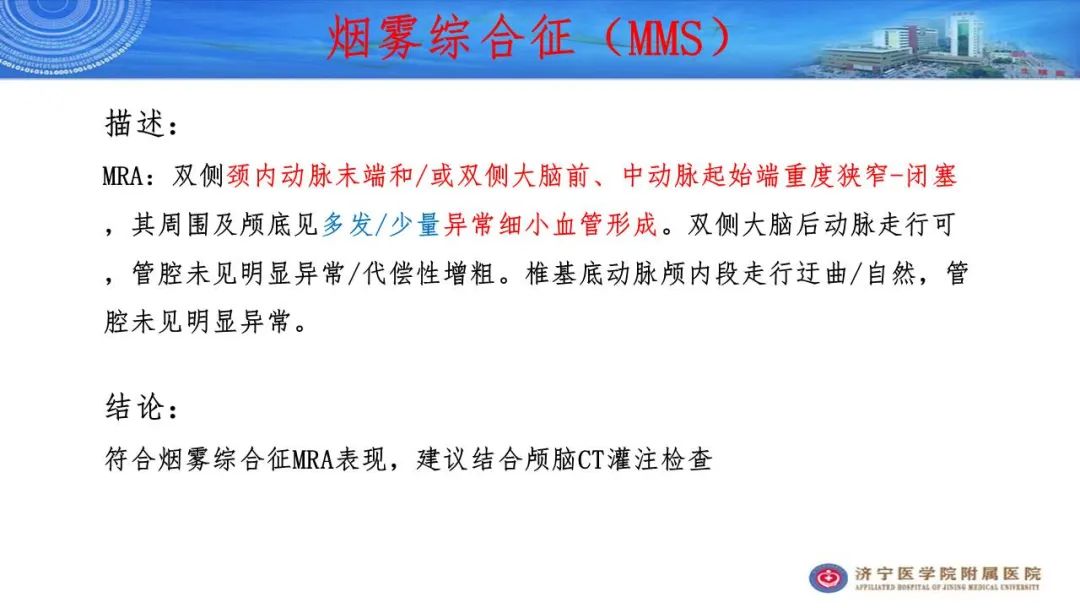 烟雾综合征（MMS）

描述：

MRA：双侧颈内动脉末端和/或双侧大脑前、中动脉起始端重度狭窄-闭塞，其周围及颅底见多发/少量异常细小血管形成。双侧大脑后动脉走行可，管腔未见明显异常/代偿性增粗。椎基底动脉颅内段走行迂曲/自然，管腔未见明显异常。

结论：

符合烟雾综合征MRA表现，建议结合颅脑CT灌注检查

济宁医学院附属医院
AFFILIATED HOSPITAL OF JINING MEDICAL UNIVERSITY